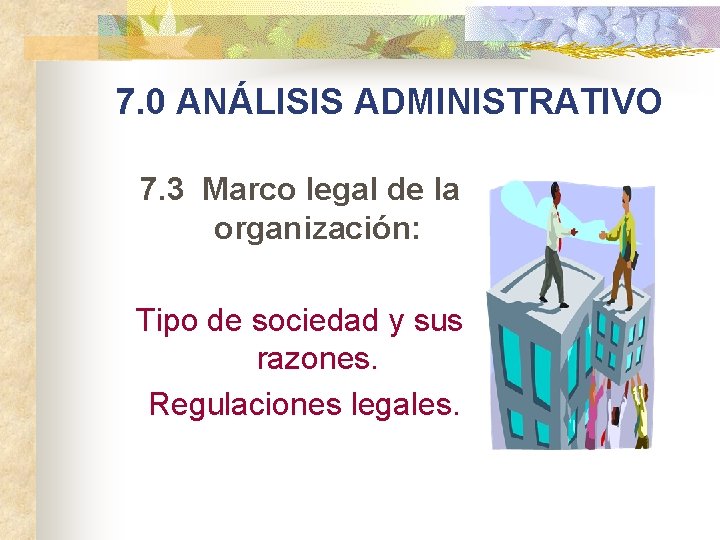 7.0 ANÁLISIS ADMINISTRATIVO

7.3 Marco legal de la organización:

Tipo de sociedad y sus razones.

Regulaciones legales.